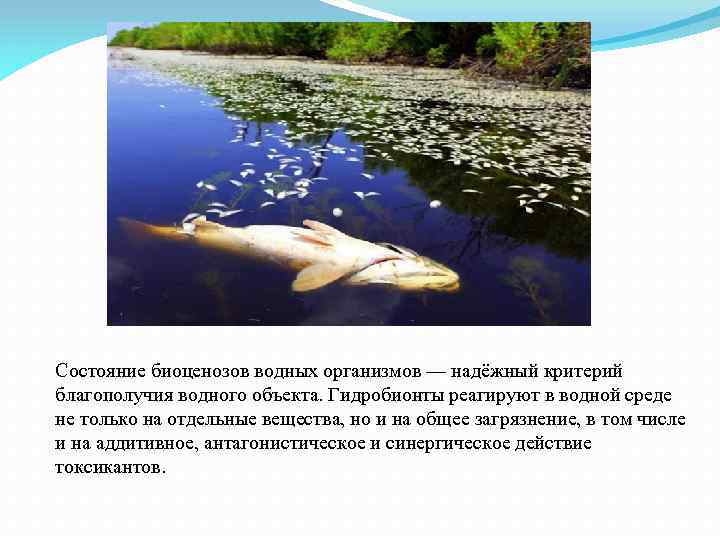 Состояние биоценозов водных организмов — надёжный критерий благополучия водного объекта. Гидробионты реагируют в водной среде не только на отдельные вещества, но и на общее загрязнение, в том числе и на аддитивное, антагонистическое и синергическое действие токсикантов.